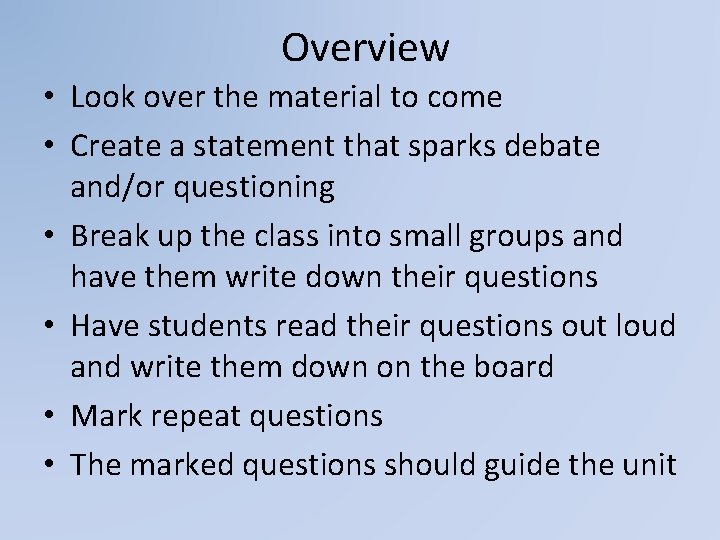 Overview

• Look over the material to come
• Create a statement that sparks debate and/or questioning
• Break up the class into small groups and have them write down their questions
• Have students read their questions out loud and write them down on the board
• Mark repeat questions
• The marked questions should guide the unit